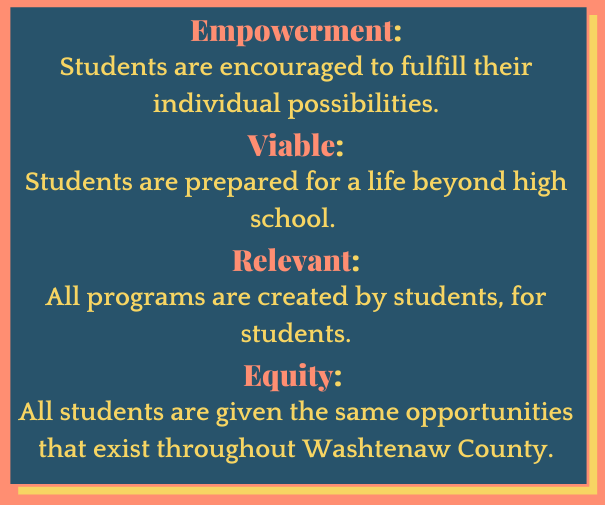 Empowerment:
Students are encouraged to fulfill their individual possibilities.

Viable:
Students are prepared for a life beyond high school.

Relevant:
All programs are created by students, for students.

Equity:
All students are given the same opportunities that exist throughout Washtenaw County.